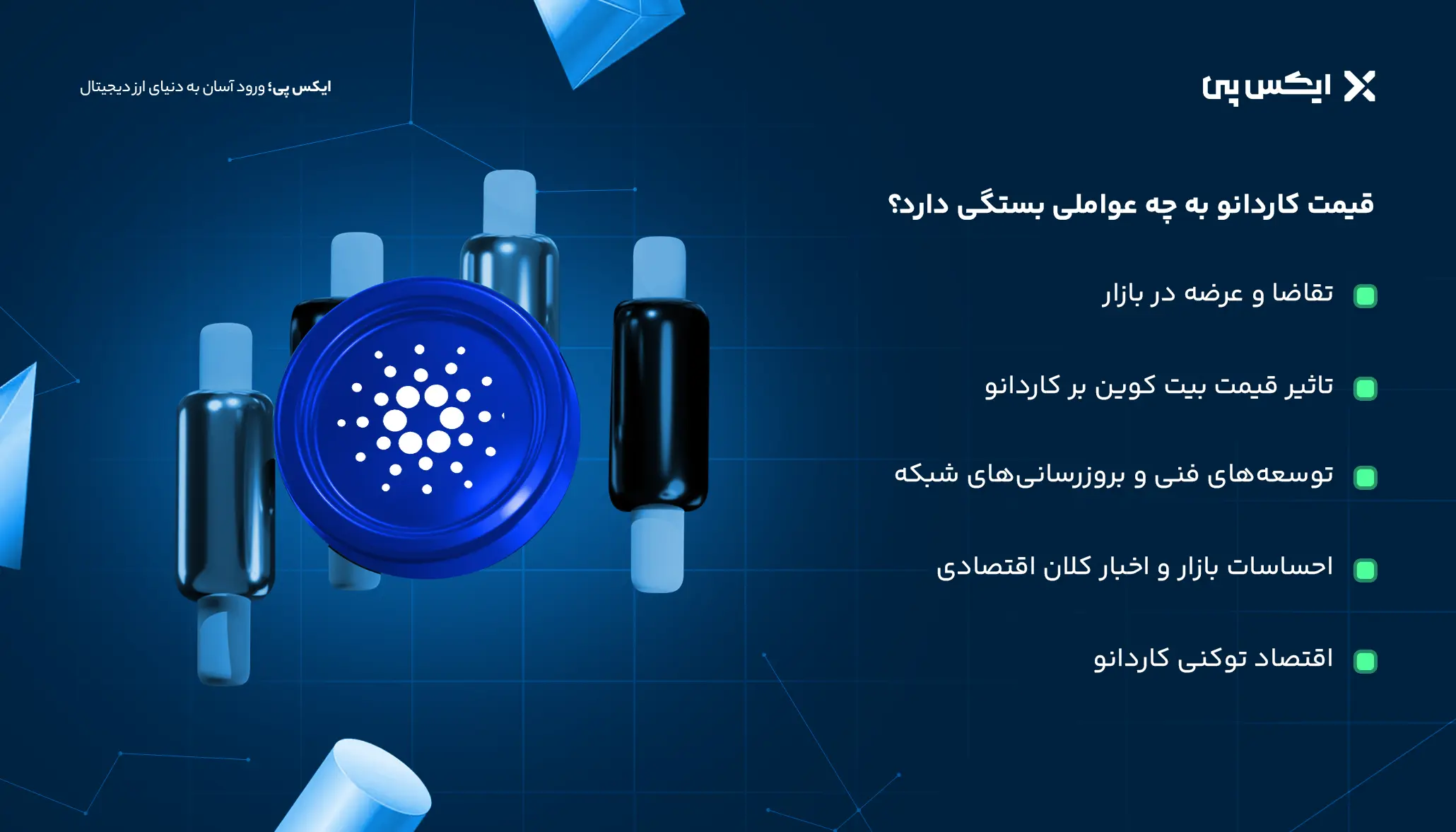 ایکس پی

ایکس پی؛ ورود آسان به دنیای ارز دیجیتال

قیمت کاردانو به چه عواملی بستگی دارد؟

تقاضا و عرضه در بازار

تاثیر قیمت بیت کوین بر کاردانو

توسعه‌های فنی و بروزرسانی‌های شبکه

احساسات بازار و اخبار کلان اقتصادی

اقتصاد توکنی کاردانو